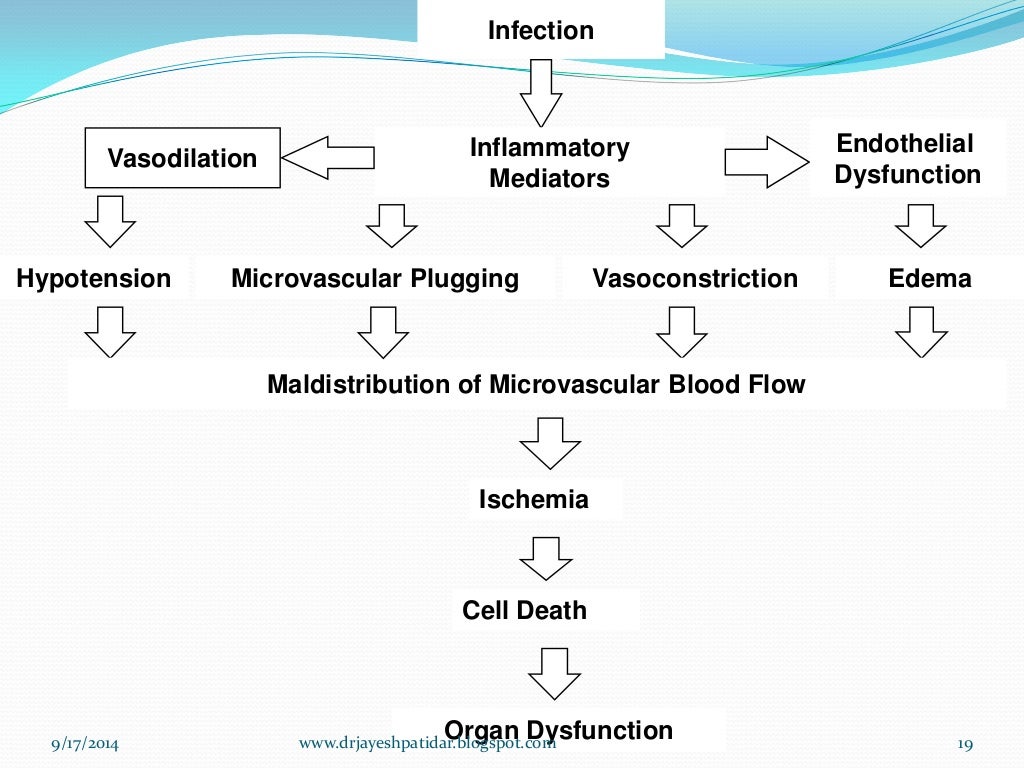 Infection

Vasodilation

Inflammatory Mediators

Endothelial Dysfunction

Hypotension

Microvascular Plugging

Vasoconstriction

Edema

Maldistribution of Microvascular Blood Flow

Ischemia

Cell Death

Organ Dysfunction

9/17/2014

www.drjayeshpatidar.blogspot.com

19